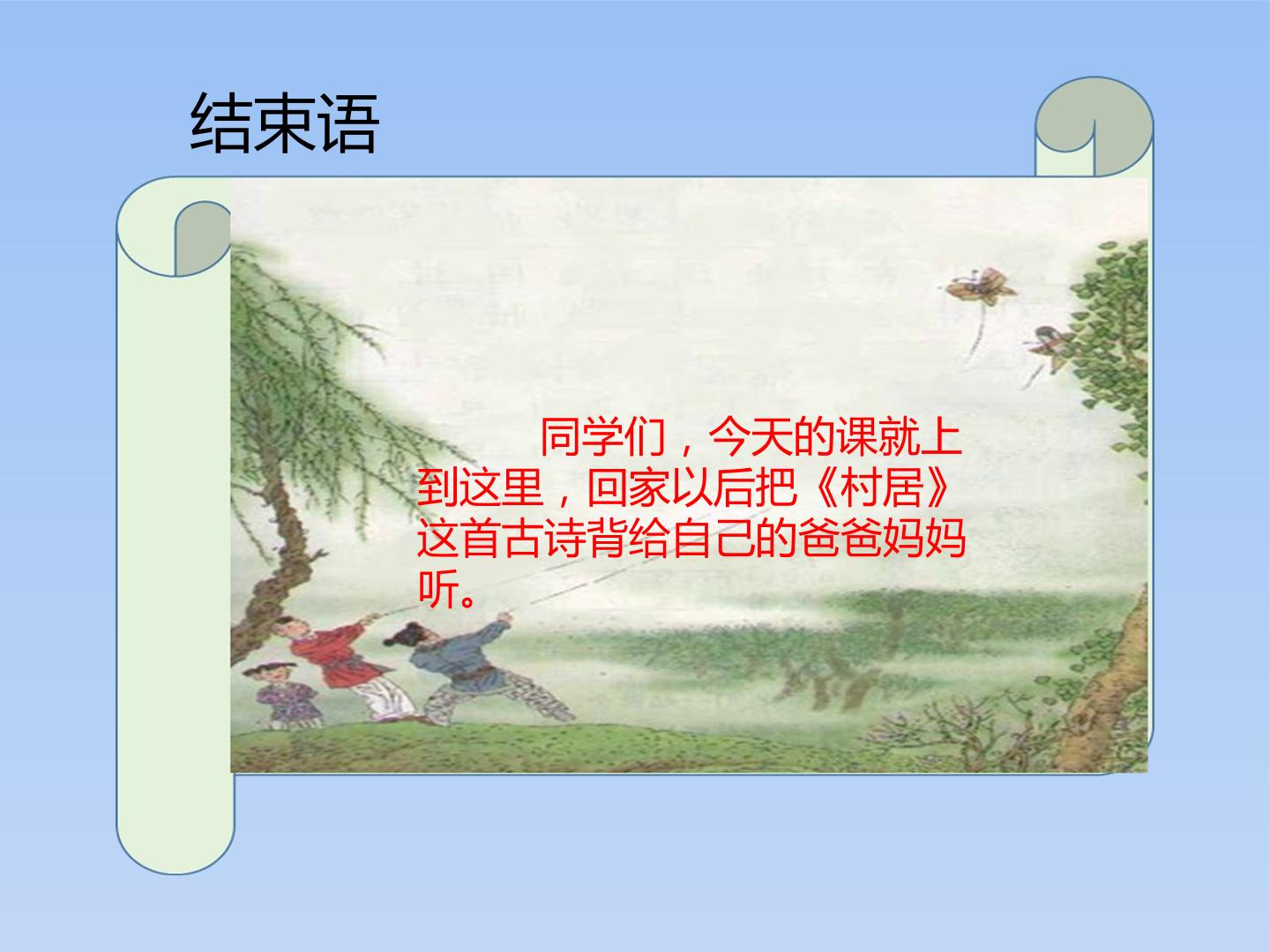 结束语

同学们，今天的课就上到这里，回家以后把《村居》这首古诗背给自己的爸爸妈妈听。